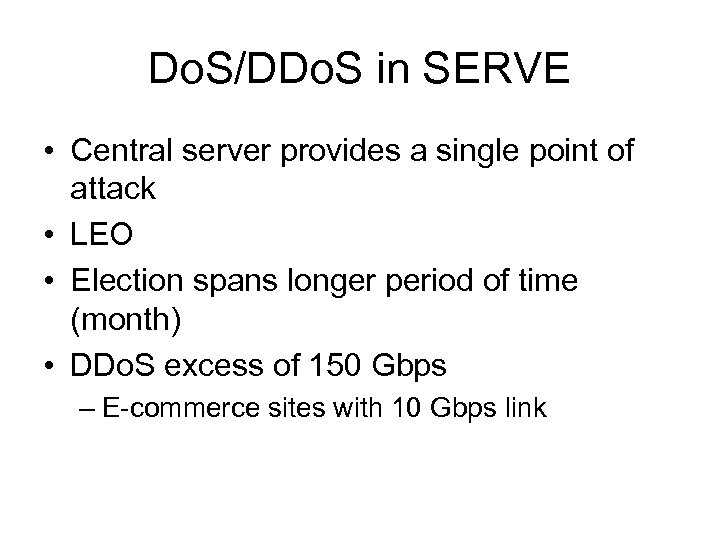 DoS/DDoS in SERVE

• Central server provides a single point of attack
• LEO
• Election spans longer period of time (month)
• DDoS excess of 150 Gbps
– E-commerce sites with 10 Gbps link